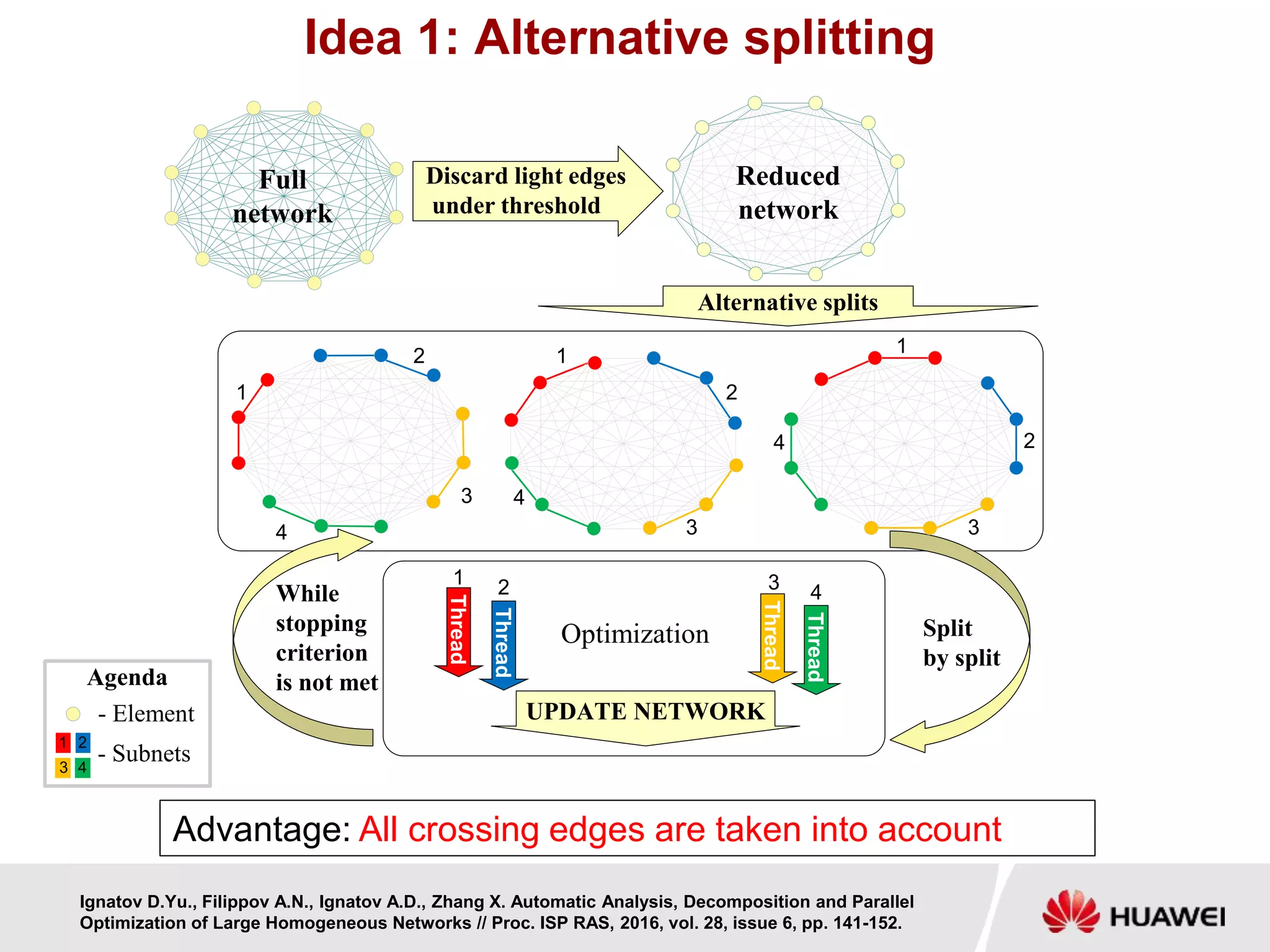 Idea 1: Alternative splitting

Full network

Discard light edges under threshold

Reduced network

Alternative splits

1 2 3 4

1 2 3 4

1 2 3 4

While stopping criterion is not met

1 Thread 2 Thread

Optimization

3 Thread 4 Thread

UPDATE NETWORK

Split by split

Agenda
- Element
1 2 3 4 - Subnets

Advantage: All crossing edges are taken into account

Ignatov D.Yu., Filippov A.N., Ignatov A.D., Zhang X. Automatic Analysis, Decomposition and Parallel Optimization of Large Homogeneous Networks // Proc. ISP RAS, 2016, vol. 28, issue 6, pp. 141-152.

HUAWEI